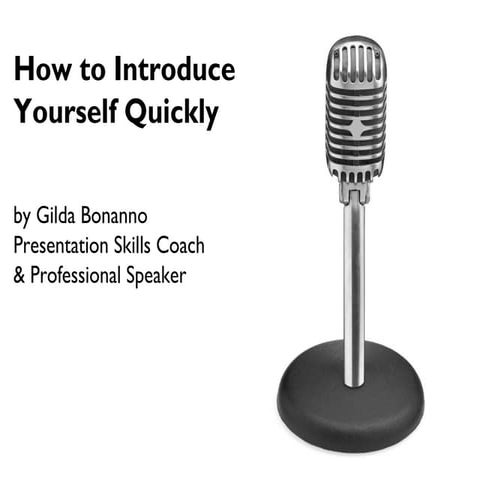 How to Introduce Yourself Quickly

by Gilda Bonanno
Presentation Skills Coach
& Professional Speaker